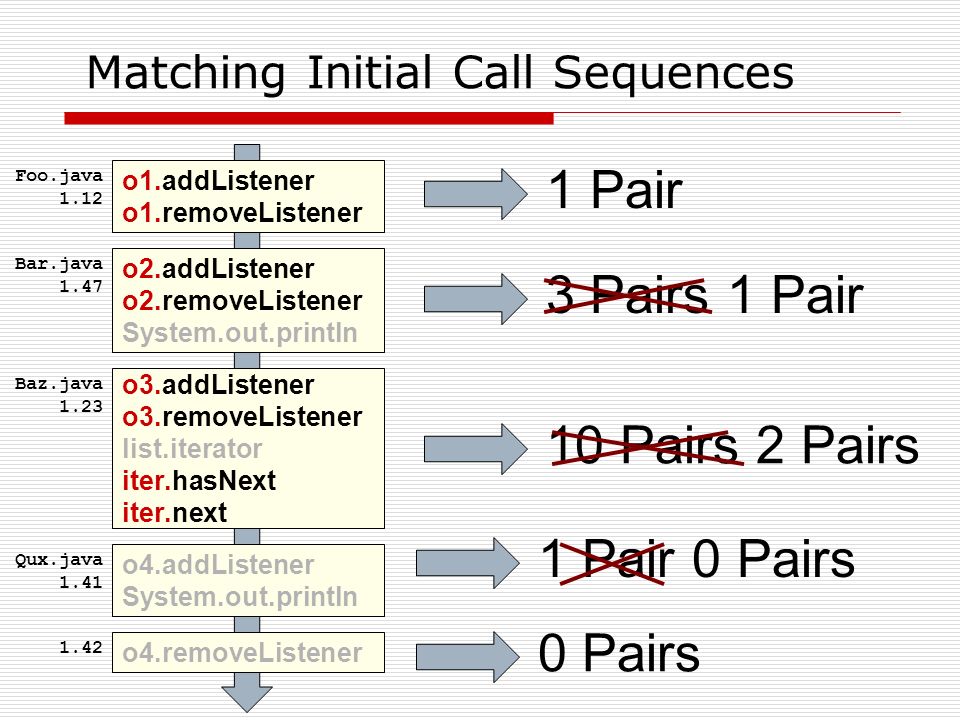 Matching Initial Call Sequences

Foo.java 1.12
o1.addListener
o1.removeListener
1 Pair

Bar.java 1.47
o2.addListener
o2.removeListener
System.out.println
3 Pairs 1 Pair

Baz.java 1.23
o3.addListener
o3.removeListener
list.iterator
iter.hasNext
iter.next
10 Pairs 2 Pairs

Qux.java 1.41
o4.addListener
System.out.println
1 Pair 0 Pairs

1.42
o4.removeListener
0 Pairs